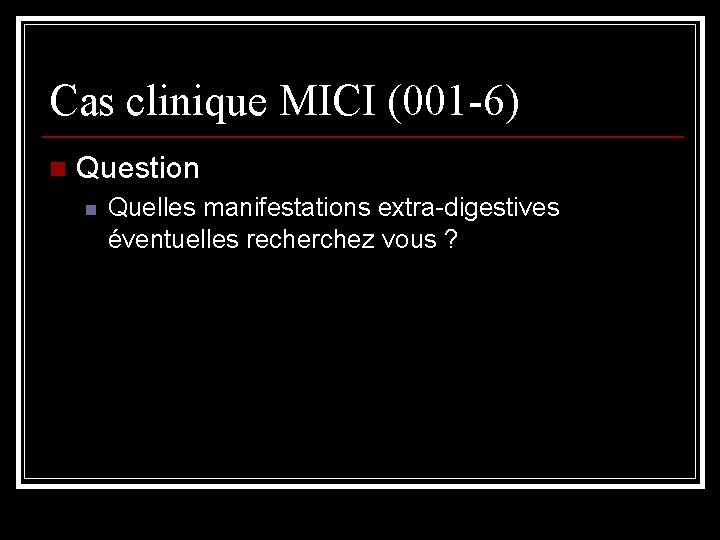 Cas clinique MICI (001-6)

Question

Quelles manifestations extra-digestives éventuelles recherchez vous ?